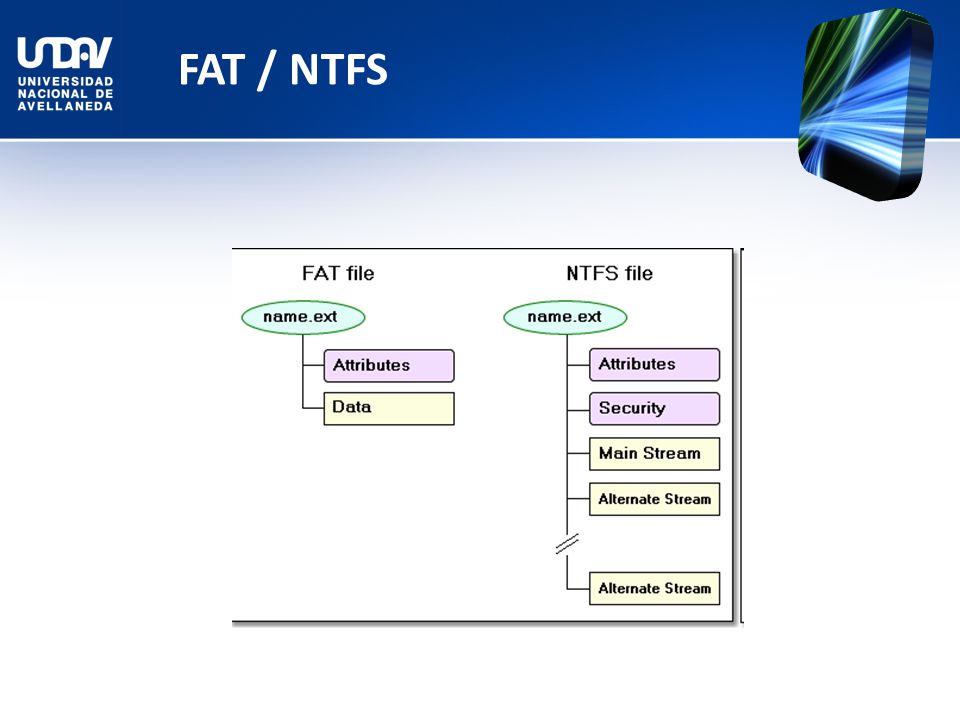 UNDAV
UNIVERSIDAD NACIONAL DE AVELLANEDA

FAT / NTFS

FAT file

name.ext

Attributes

Data

NTFS file

name.ext

Attributes

Security

Main Stream

Alternate Stream

Alternate Stream